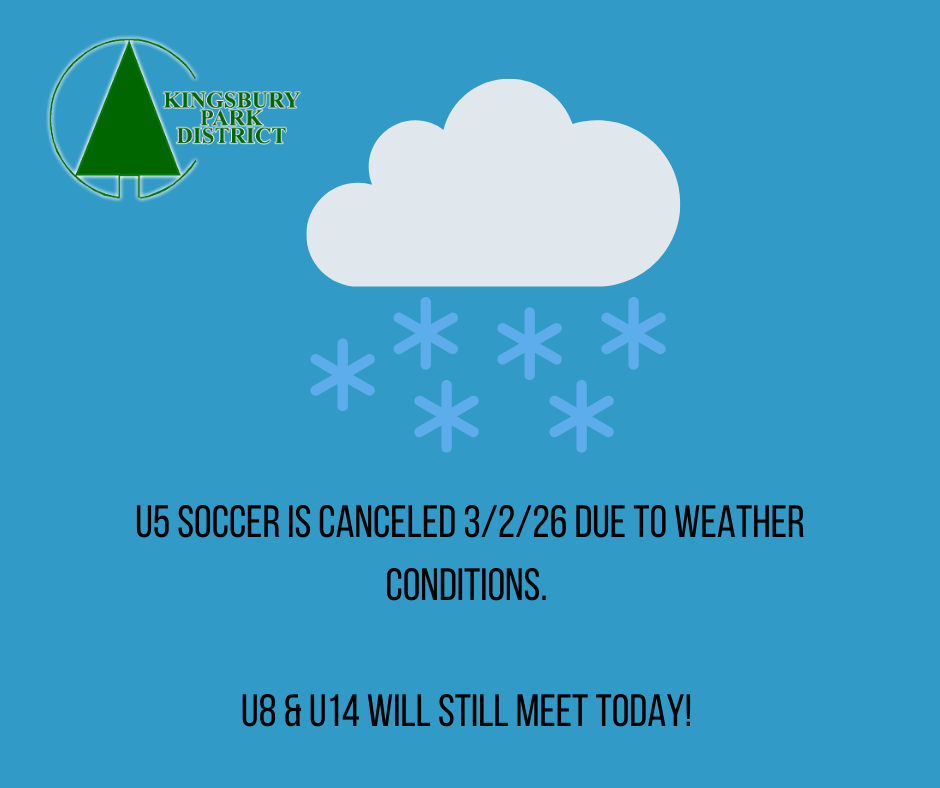 KINGSBURY
PARK
DISTRICT

U5 SOCCER IS CANCELED 3/2/26 DUE TO WEATHER CONDITIONS.

U8 & U14 WILL STILL MEET TODAY!